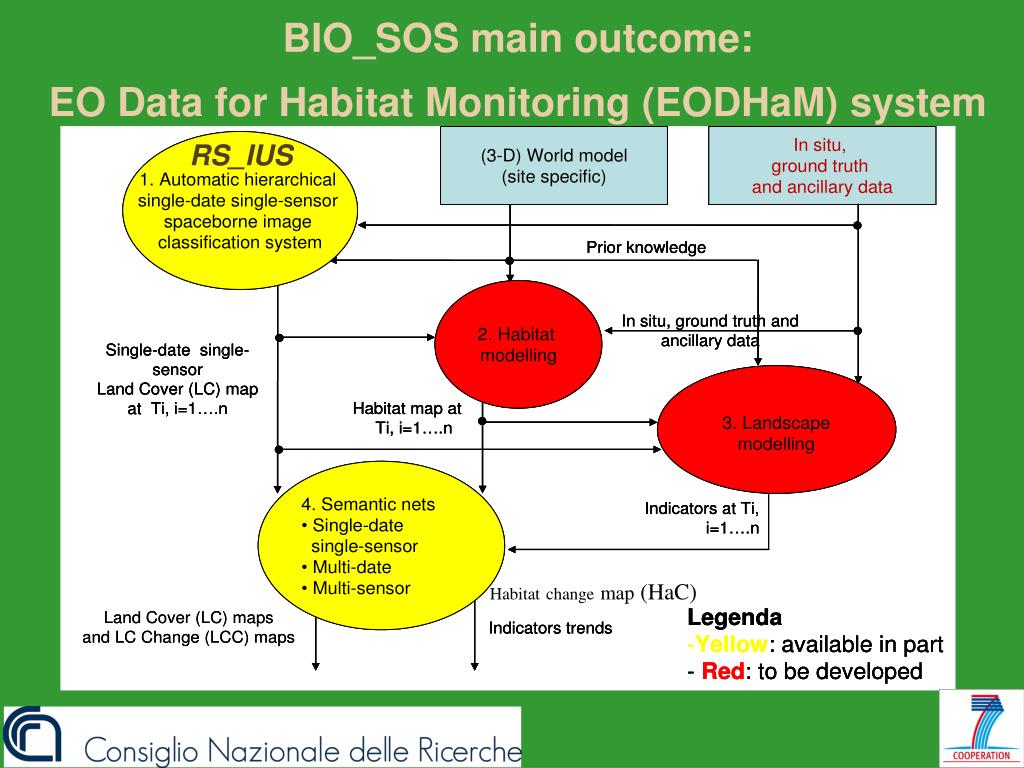 BIO_SOS main outcome:
EO Data for Habitat Monitoring (EODHaM) system

RS_IUS
1. Automatic hierarchical single-date single-sensor spaceborne image classification system

(3-D) World model (site specific)

In situ, ground truth and ancillary data

Prior knowledge

2. Habitat modelling

In situ, ground truth and ancillary data

Single-date single-sensor Land Cover (LC) map at Ti, i=1….n

Habitat map at Ti, i=1….n

3. Landscape modelling

4. Semantic nets
• Single-date single-sensor
• Multi-date
• Multi-sensor

Indicators at Ti, i=1….n

Habitat change map (HaC)

Land Cover (LC) maps and LC Change (LCC) maps

Indicators trends

Legenda
-Yellow: available in part
- Red: to be developed

Consiglio Nazionale delle Ricerche

COOPERATION